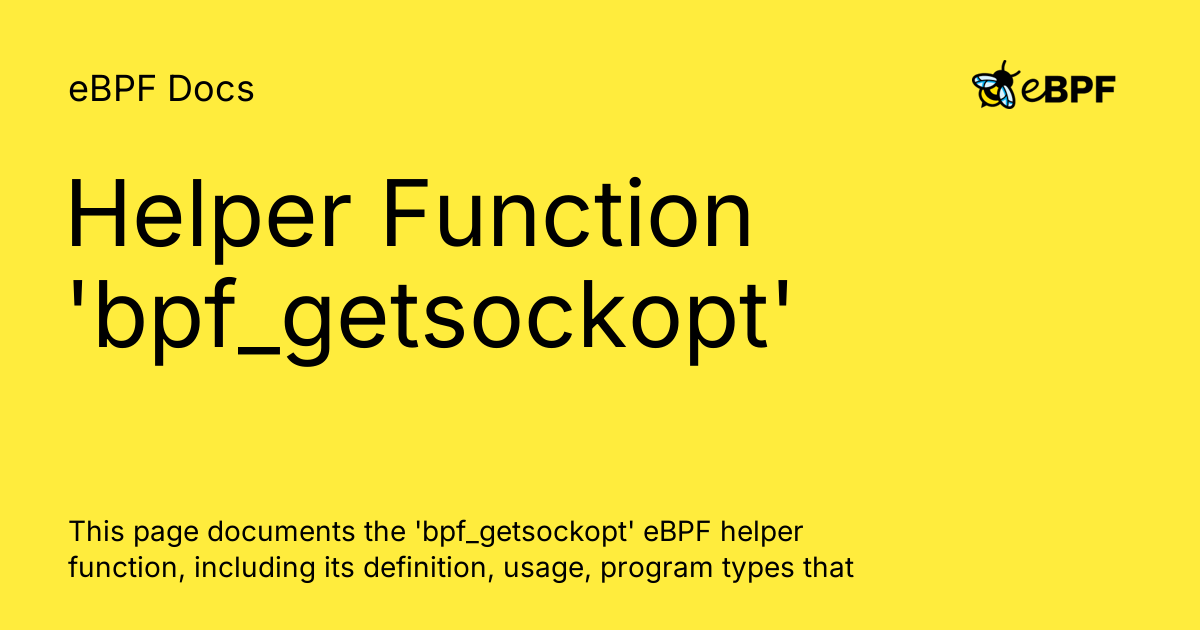 eBPF Docs

eBPF

Helper Function 'bpf_getsockopt'

This page documents the 'bpf_getsockopt' eBPF helper function, including its definition, usage, program types that